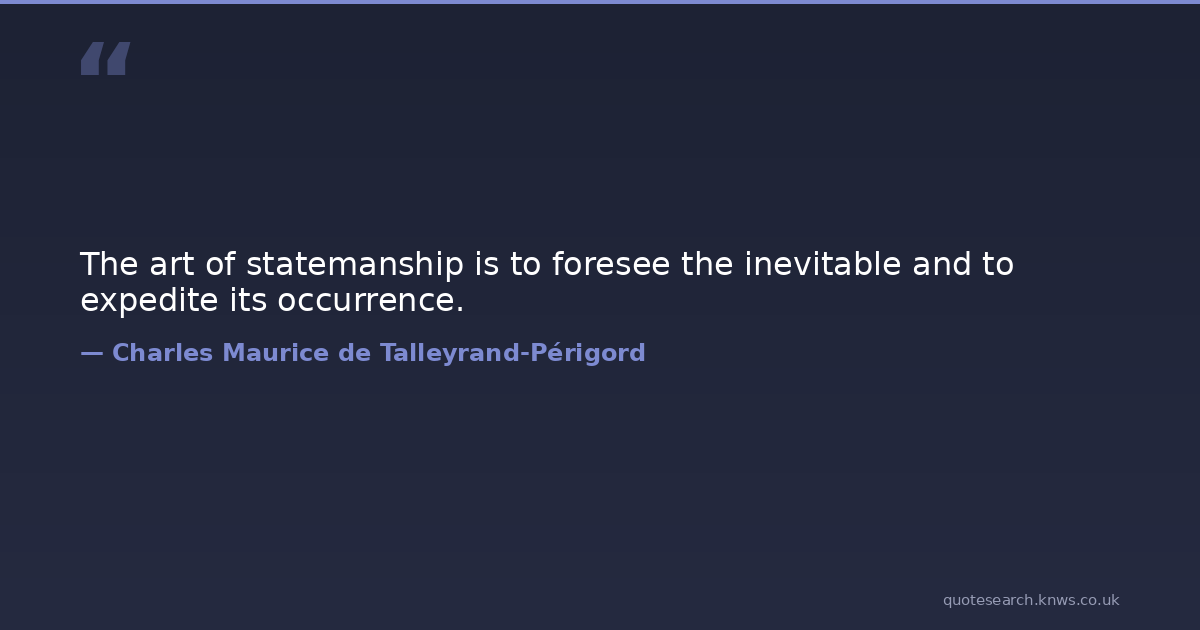 “

The art of statemanship is to foresee the inevitable and to expedite its occurrence.

— Charles Maurice de Talleyrand-Périgord

quotesearch.knws.co.uk